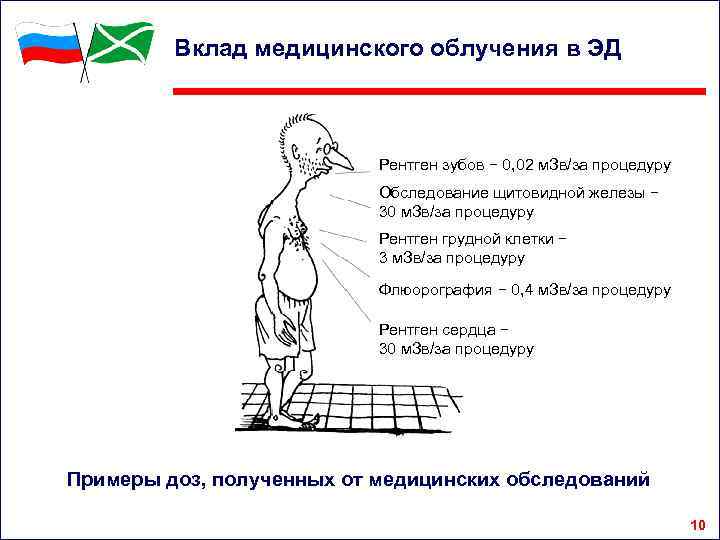 Вклад медицинского облучения в ЭД

Рентген зубов – 0,02 мЗв/за процедуру

Обследование щитовидной железы – 30 мЗв/за процедуру

Рентген грудной клетки – 3 мЗв/за процедуру

Флюорография – 0,4 мЗв/за процедуру

Рентген сердца – 30 мЗв/за процедуру

Примеры доз, полученных от медицинских обследований

10